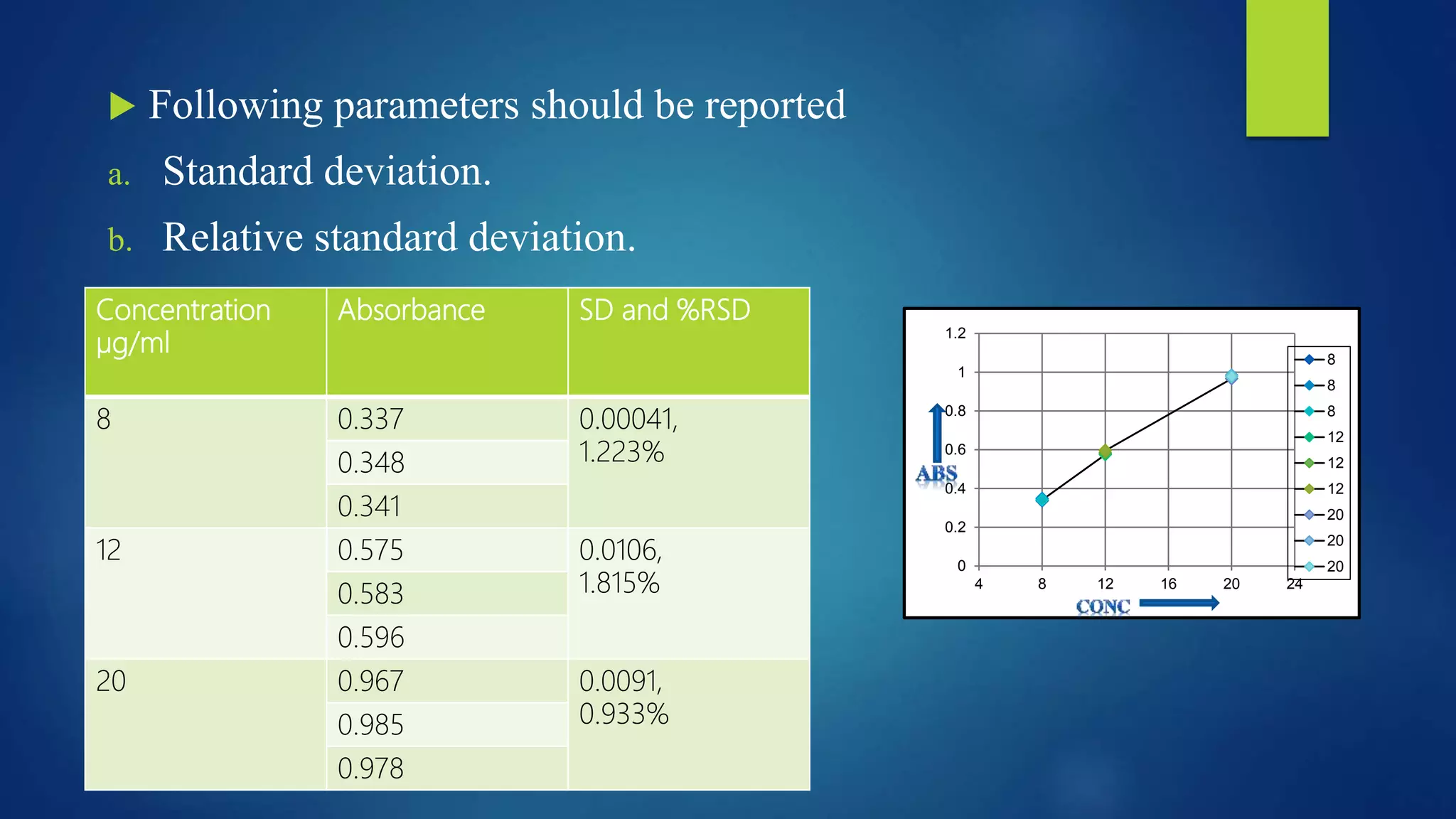 Following parameters should be reported

a. Standard deviation.

b. Relative standard deviation.

| Concentration µg/ml | Absorbance | SD and %RSD |
|---|---|---|
| 8 | 0.337 | 0.00041, 1.223% |
| | 0.348 | |
| | 0.341 | |
| 12 | 0.575 | 0.0106, 1.815% |
| | 0.583 | |
| | 0.596 | |
| 20 | 0.967 | 0.0091, 0.933% |
| | 0.985 | |
| | 0.978 | |

1.2
1
0.8
0.6
0.4
0.2
0
ABS
4
8
12
16
20
24
CONC
8
8
8
12
12
12
20
20
20